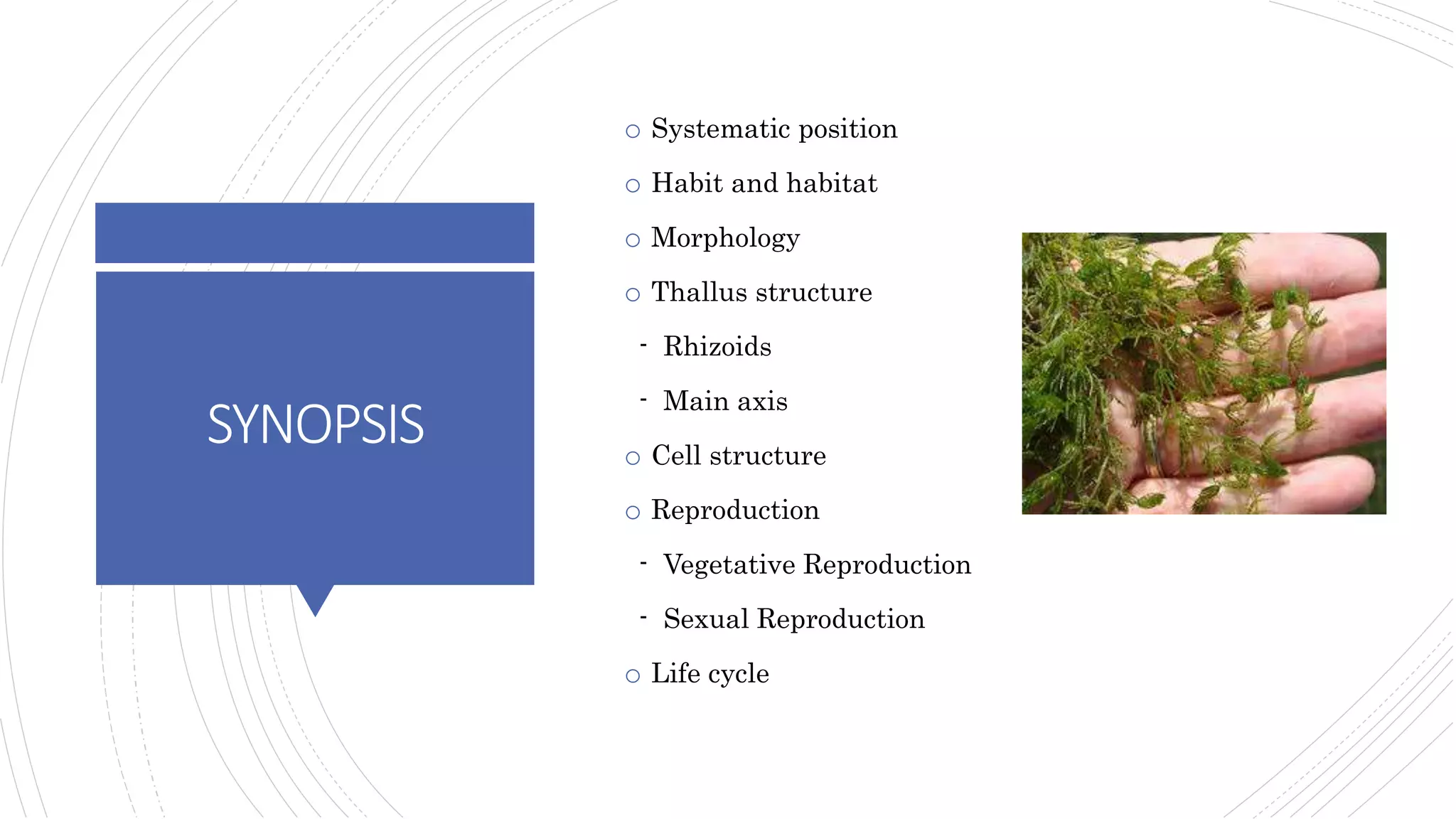 SYNOPSIS

○ Systematic position
○ Habit and habitat
○ Morphology
○ Thallus structure
- Rhizoids
- Main axis
○ Cell structure
○ Reproduction
- Vegetative Reproduction
- Sexual Reproduction
○ Life cycle